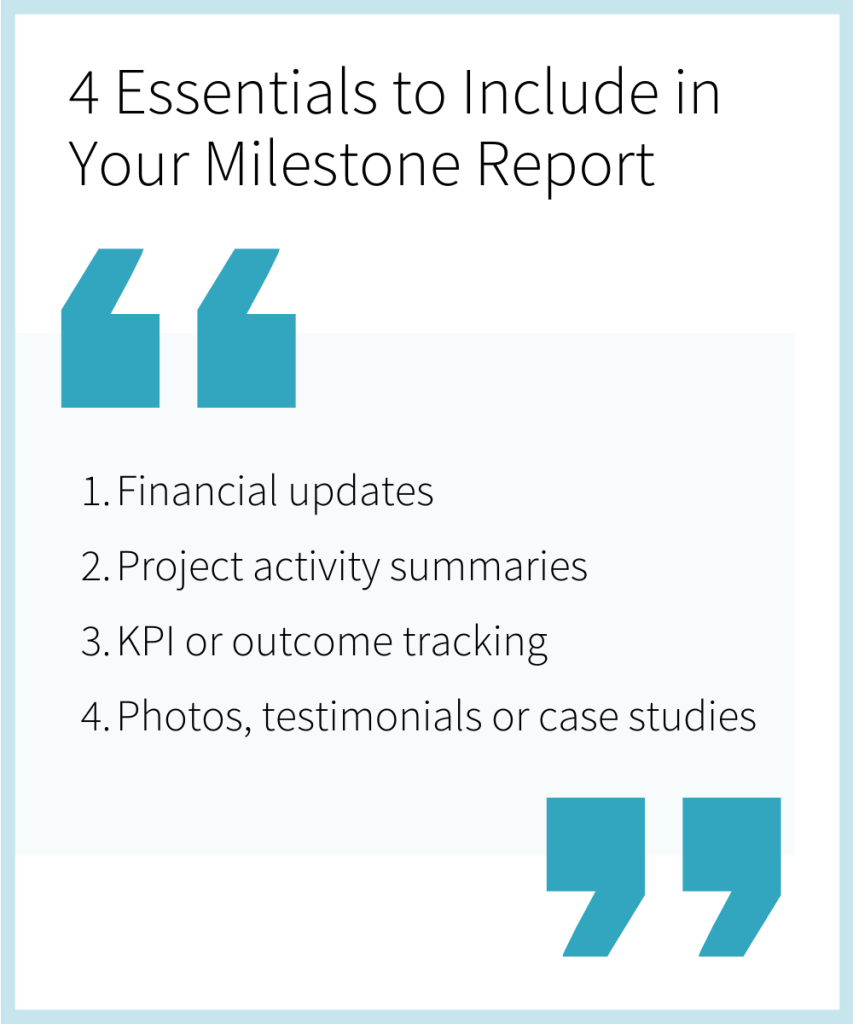 4 Essentials to Include in Your Milestone Report

“

1. Financial updates
2. Project activity summaries
3. KPI or outcome tracking
4. Photos, testimonials or case studies

”